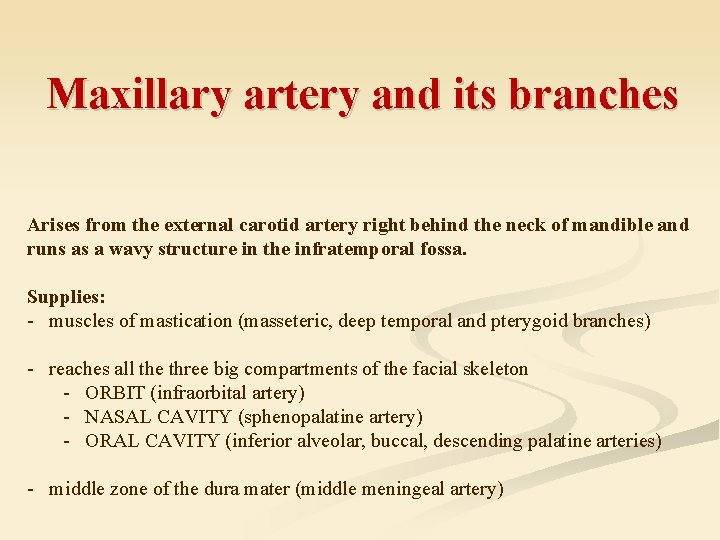 Maxillary artery and its branches

Arises from the external carotid artery right behind the neck of mandible and runs as a wavy structure in the infratemporal fossa.

Supplies:
- muscles of mastication (masseteric, deep temporal and pterygoid branches)

- reaches all the three big compartments of the facial skeleton
  - ORBIT (infraorbital artery)
  - NASAL CAVITY (sphenopalatine artery)
  - ORAL CAVITY (inferior alveolar, buccal, descending palatine arteries)

- middle zone of the dura mater (middle meningeal artery)